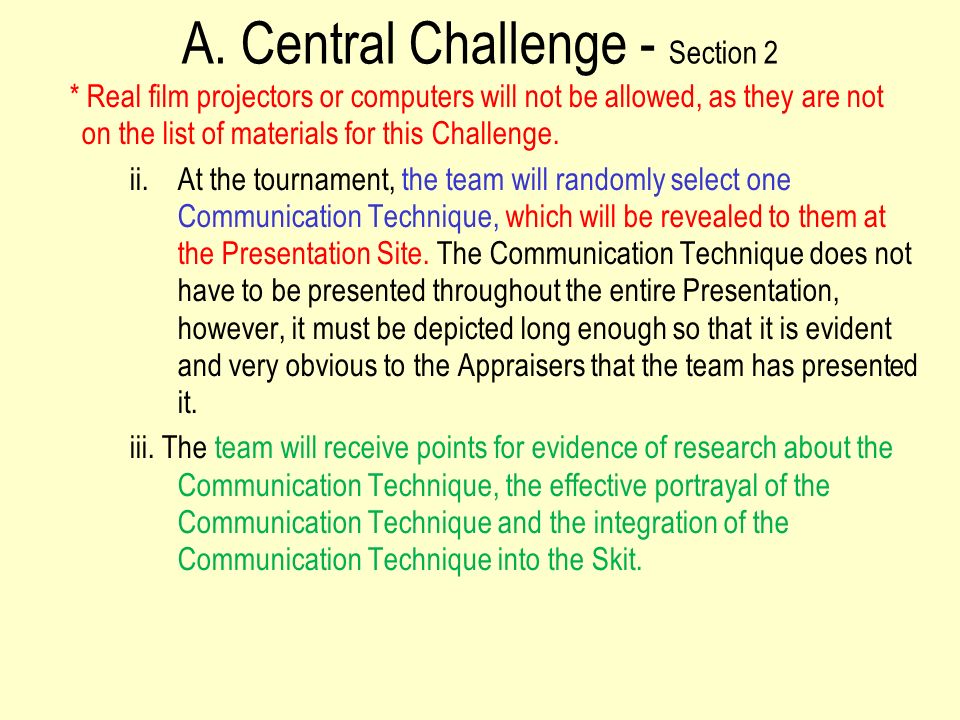 A. Central Challenge - Section 2

* Real film projectors or computers will not be allowed, as they are not on the list of materials for this Challenge.

ii. At the tournament, the team will randomly select one Communication Technique, which will be revealed to them at the Presentation Site. The Communication Technique does not have to be presented throughout the entire Presentation, however, it must be depicted long enough so that it is evident and very obvious to the Appraisers that the team has presented it.

iii. The team will receive points for evidence of research about the Communication Technique, the effective portrayal of the Communication Technique and the integration of the Communication Technique into the Skit.